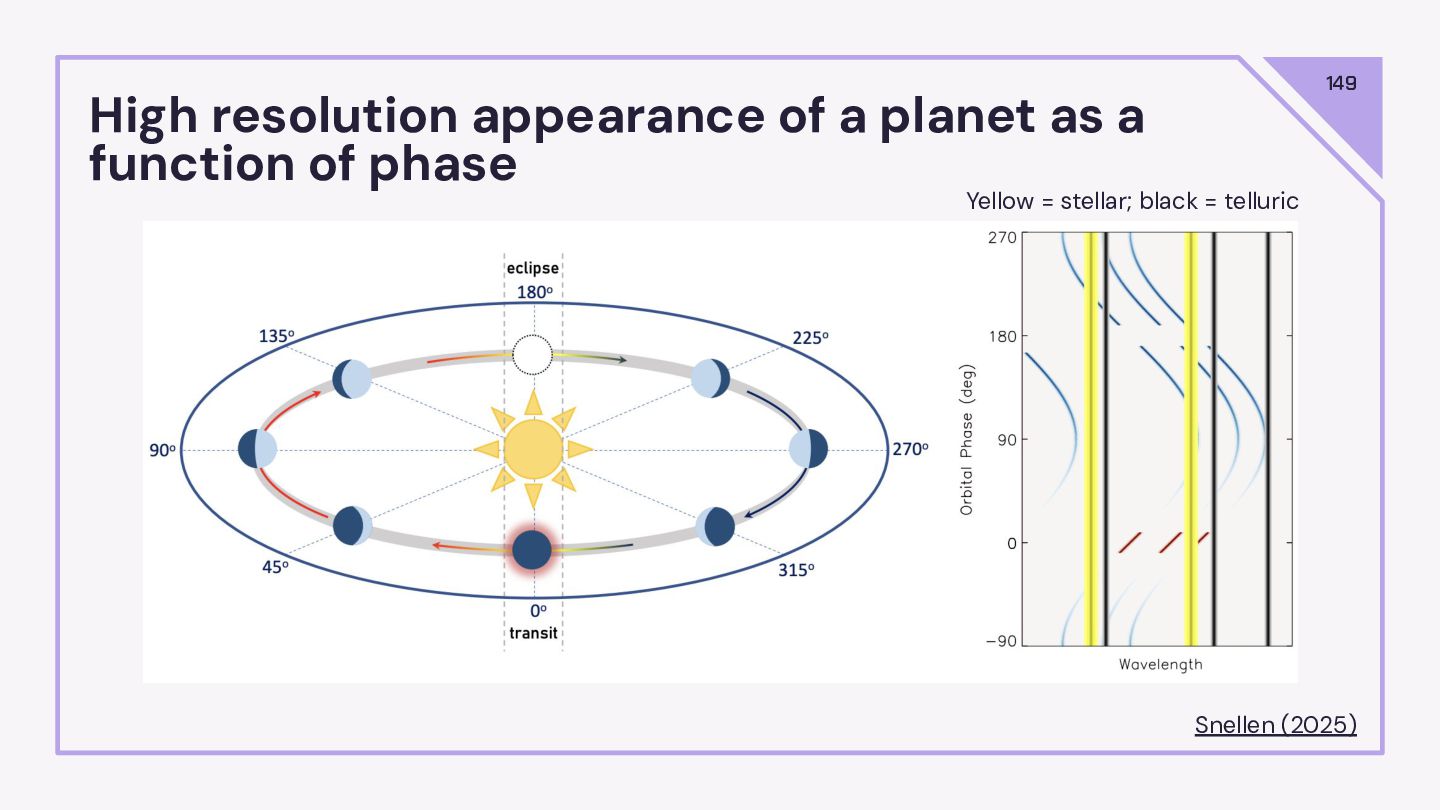 149

High resolution appearance of a planet as a function of phase

Yellow = stellar; black = telluric

eclipse
180°
135°
225°
90°
270°
45°
315°
0°
transit

270
180
90
0
−90
Orbital Phase (deg)
Wavelength

Snellen (2025)